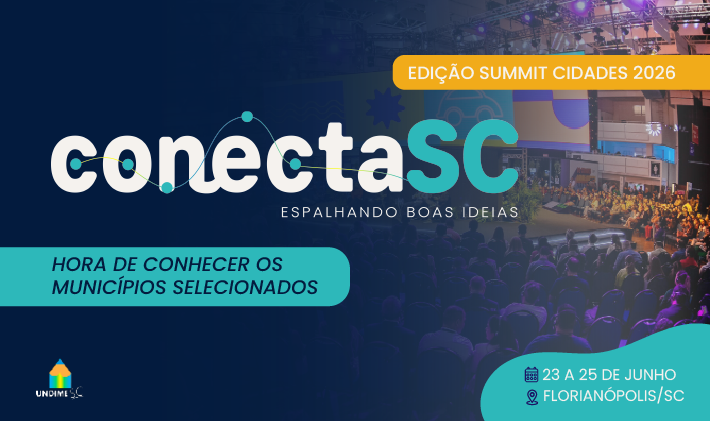 EDIÇÃO SUMMIT CIDADES 2026

conectaSC

ESPALHANDO BOAS IDEIAS

HORA DE CONHECER OS MUNICÍPIOS SELECIONADOS

UNDIME SC

23 A 25 DE JUNHO
FLORIANÓPOLIS/SC